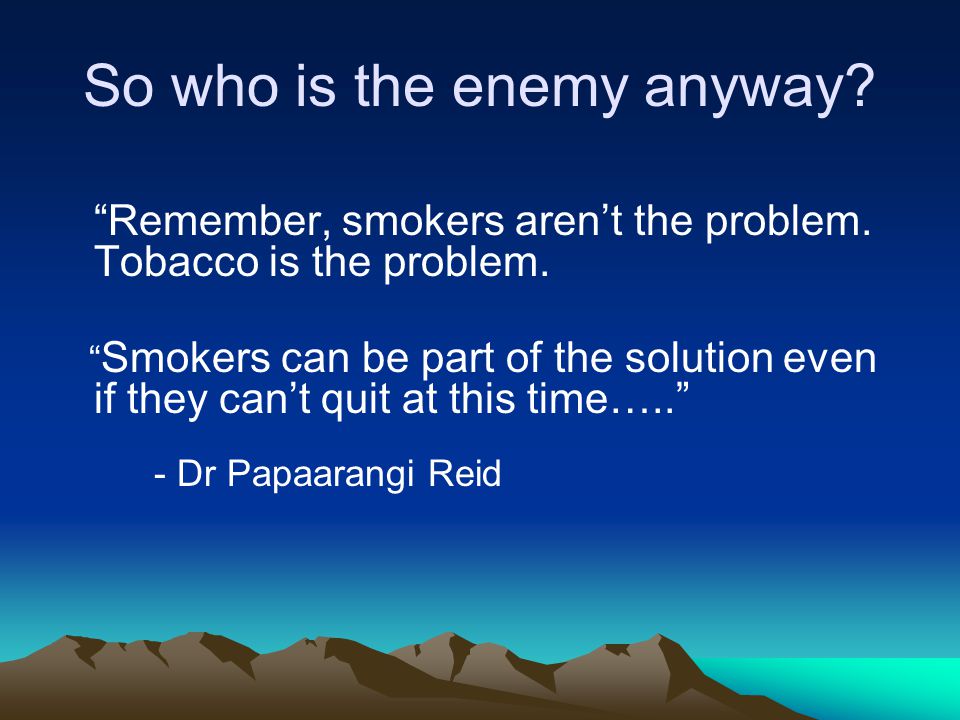 So who is the enemy anyway?

“Remember, smokers aren’t the problem. Tobacco is the problem.

“Smokers can be part of the solution even if they can’t quit at this time…..”

- Dr Papaarangi Reid